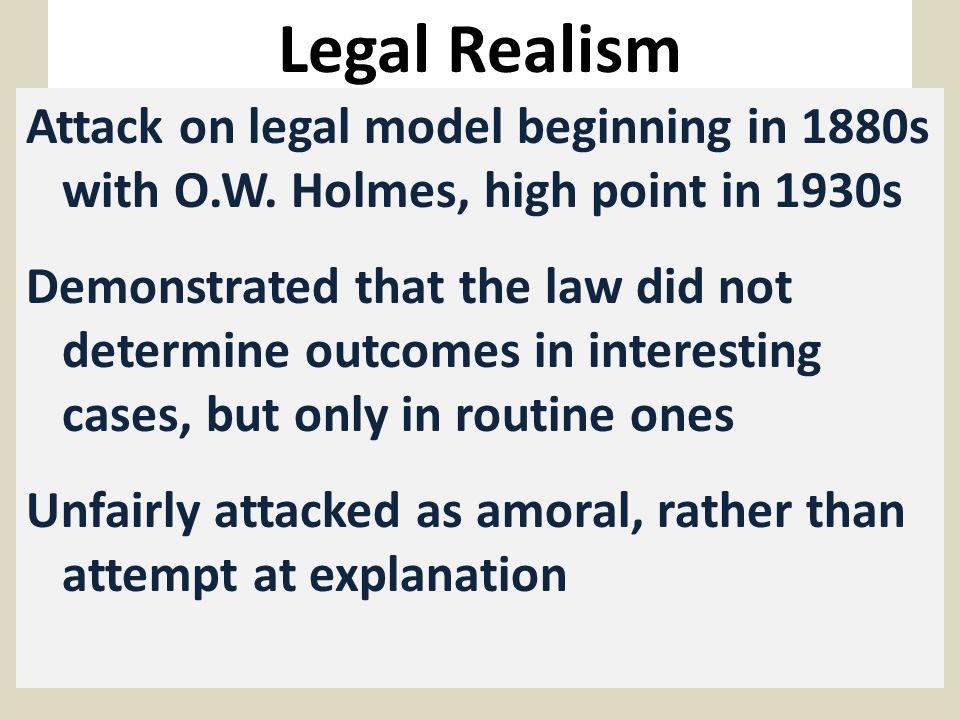 Legal Realism

Attack on legal model beginning in 1880s with O.W. Holmes, high point in 1930s

Demonstrated that the law did not determine outcomes in interesting cases, but only in routine ones

Unfairly attacked as amoral, rather than attempt at explanation